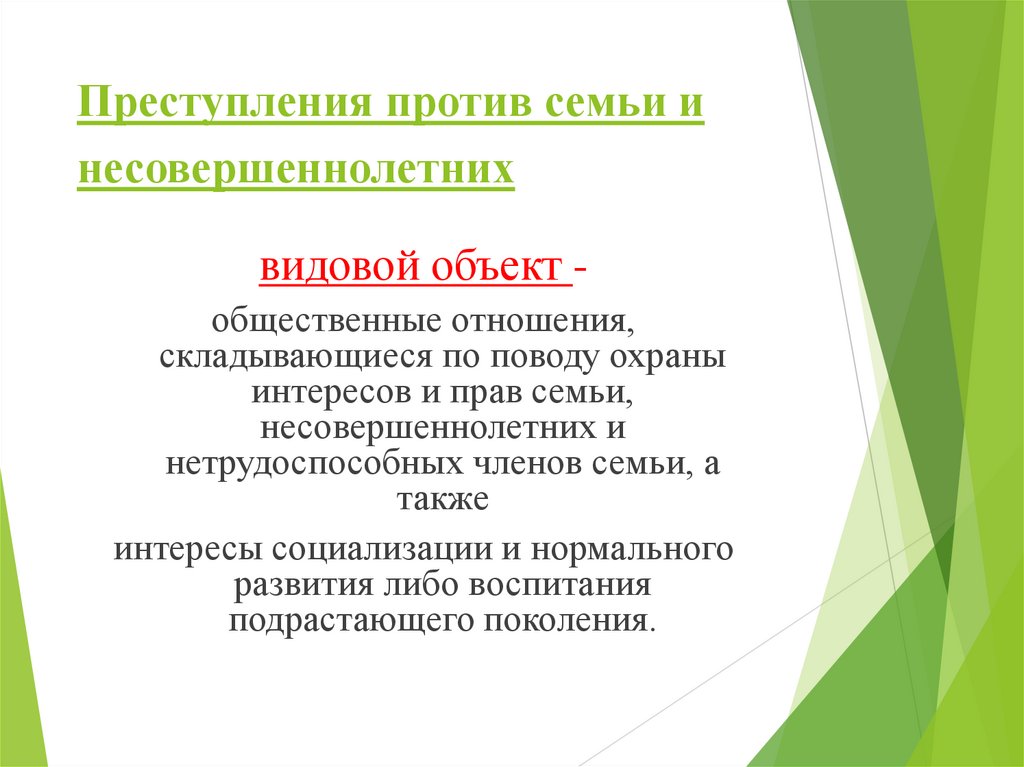 Преступления против семьи и несовершеннолетних

видовой объект -

общественные отношения, складывающиеся по поводу охраны интересов и прав семьи, несовершеннолетних и нетрудоспособных членов семьи, а также

интересы социализации и нормального развития либо воспитания подрастающего поколения.